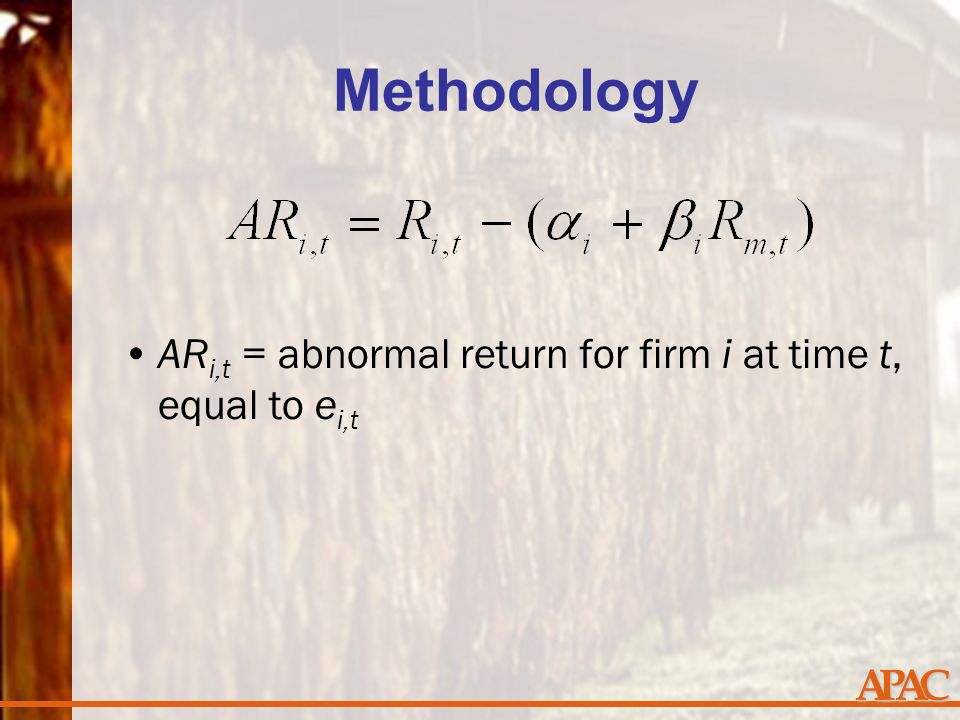 Methodology

$AR_{i,t} = R_{i,t} - (\alpha_i + \beta_i R_{m,t})$

• $AR_{i,t}$ = abnormal return for firm $i$ at time $t$, equal to $e_{i,t}$

APAC